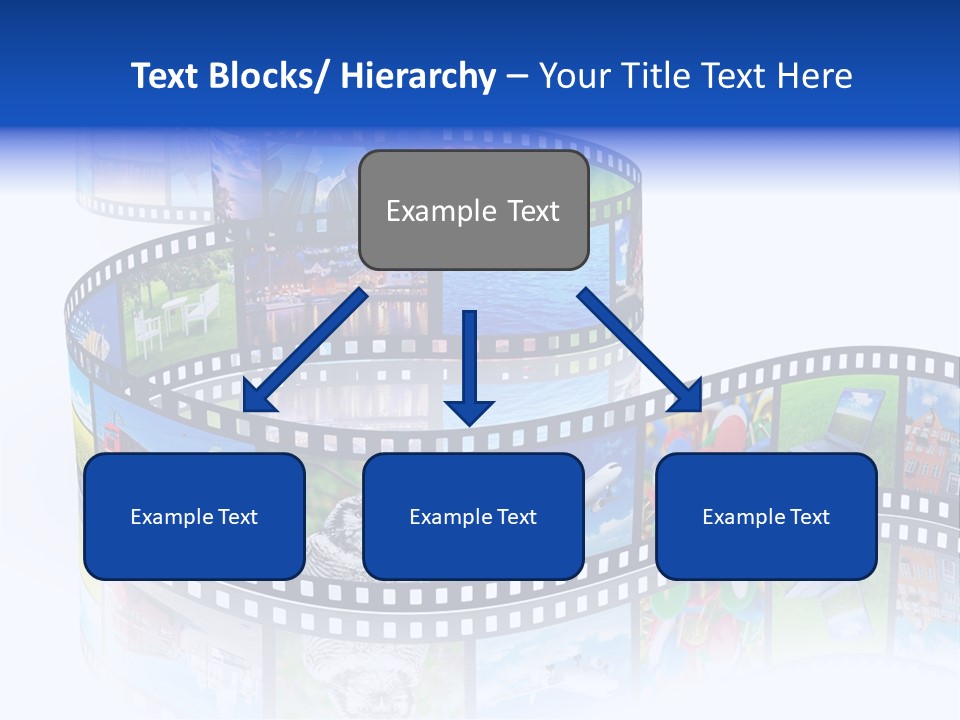 Text Blocks/ Hierarchy – Your Title Text Here

Example Text

Example Text

Example Text

Example Text